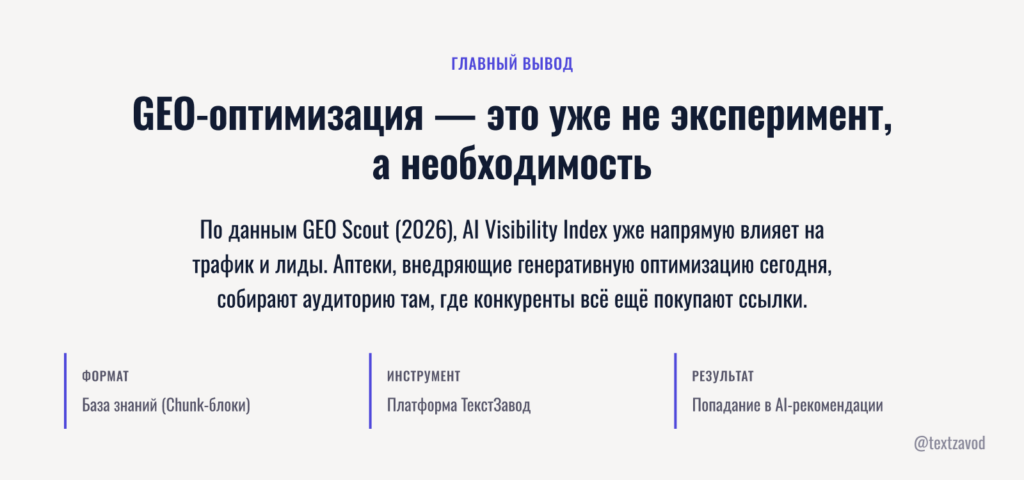 ГЛАВНЫЙ ВЫВОД

GEO-оптимизация — это уже не эксперимент, а необходимость

По данным GEO Scout (2026), AI Visibility Index уже напрямую влияет на трафик и лиды. Аптеки, внедряющие генеративную оптимизацию сегодня, собирают аудиторию там, где конкуренты всё ещё покупают ссылки.

ФОРМАТ
База знаний (Chunk-блоки)

ИНСТРУМЕНТ
Платформа ТекстЗавод

РЕЗУЛЬТАТ
Попадание в AI-рекомендации

@textzavod